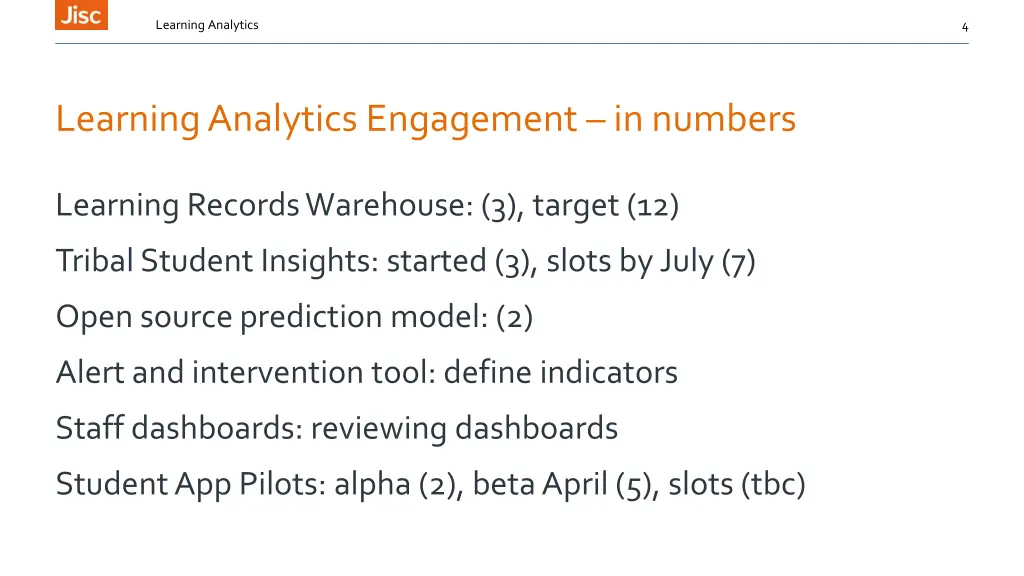 Jisc

Learning Analytics

4

Learning Analytics Engagement – in numbers

Learning Records Warehouse: (3), target (12)

Tribal Student Insights: started (3), slots by July (7)

Open source prediction model: (2)

Alert and intervention tool: define indicators

Staff dashboards: reviewing dashboards

Student App Pilots: alpha (2), beta April (5), slots (tbc)